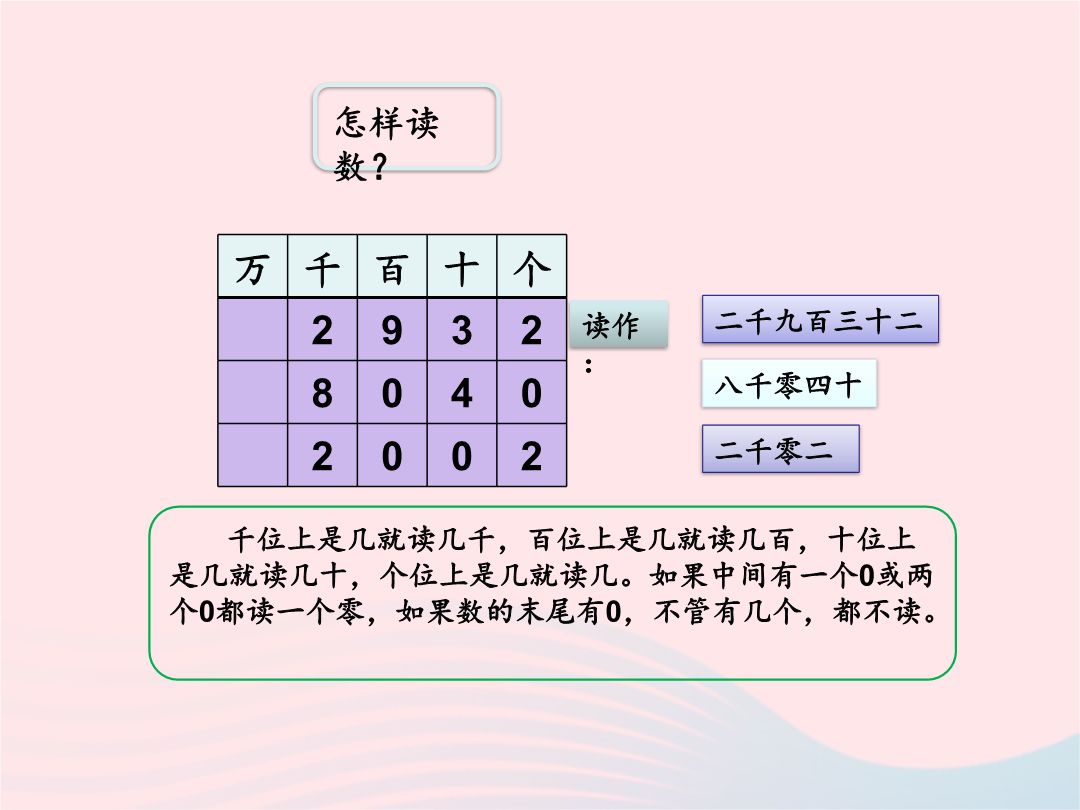 怎样读数？

| 万 | 千 | 百 | 十 | 个 |
|---|---|---|---|---|
|  | 2 | 9 | 3 | 2 |
|  | 8 | 0 | 4 | 0 |
|  | 2 | 0 | 0 | 2 |

读作：

二千九百三十二

八千零四十

二千零二

千位上是几就读几千，百位上是几就读几百，十位上是几就读几十，个位上是几就读几。如果中间有一个0或两个0都读一个零，如果数的末尾有0，不管有几个，都不读。